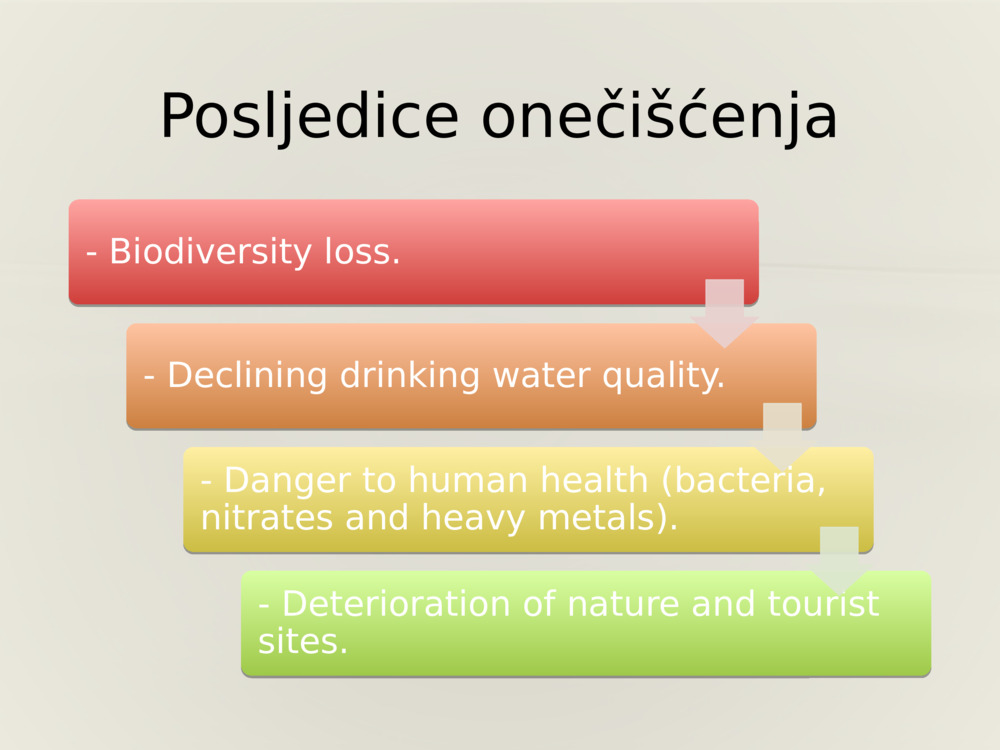 Posljedice onečišćenja

- Biodiversity loss.

- Declining drinking water quality.

- Danger to human health (bacteria, nitrates and heavy metals).

- Deterioration of nature and tourist sites.